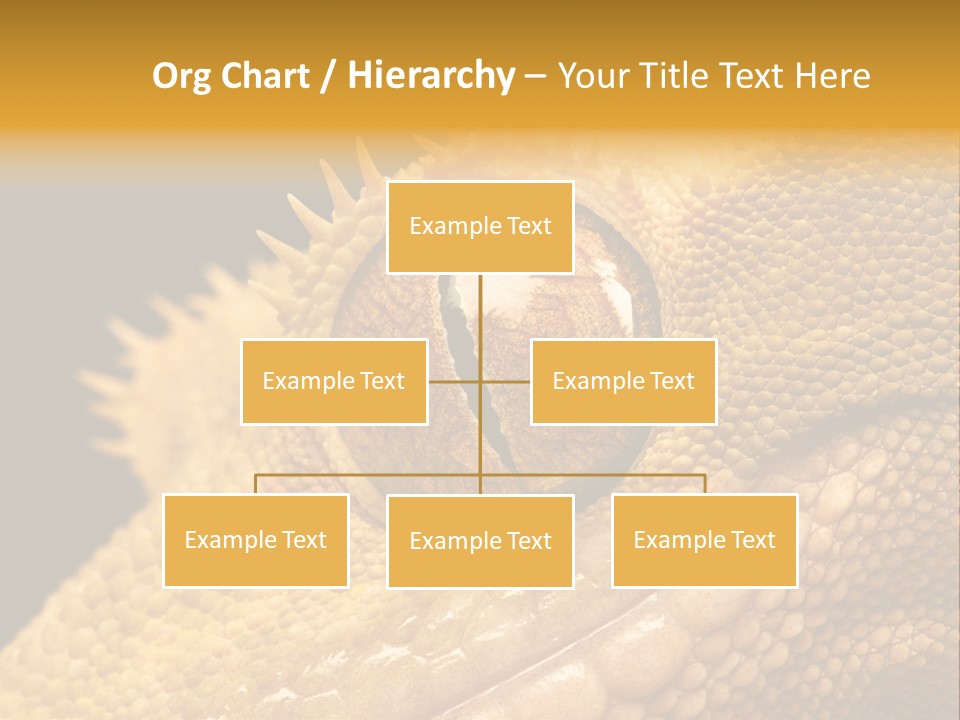 Org Chart / Hierarchy – Your Title Text Here

Example Text

Example Text

Example Text

Example Text

Example Text

Example Text